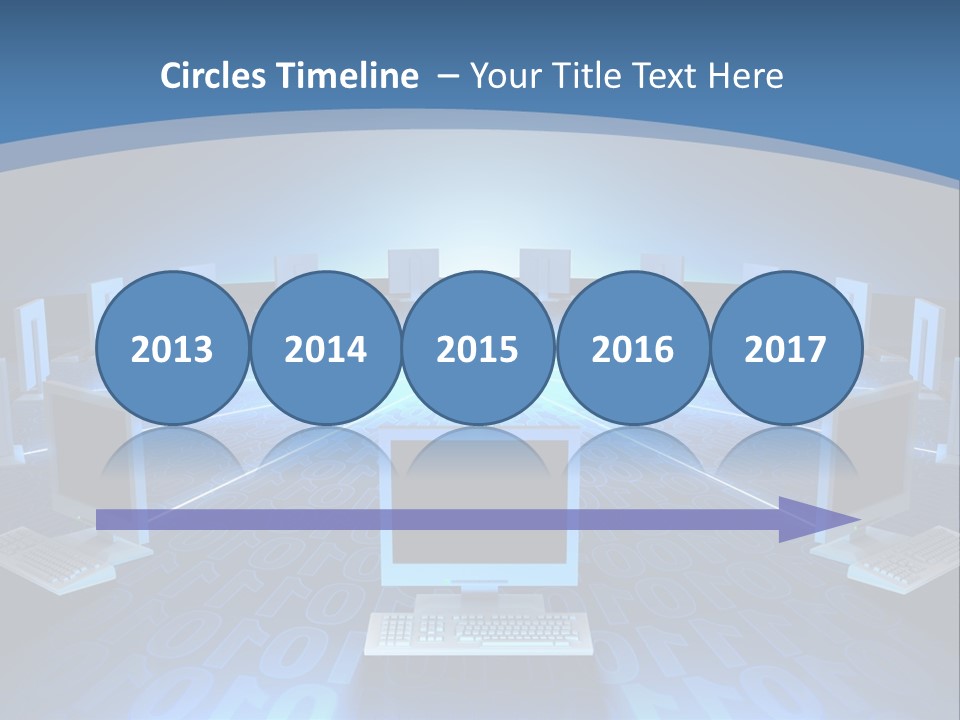 Circles Timeline – Your Title Text Here

2013

2014

2015

2016

2017